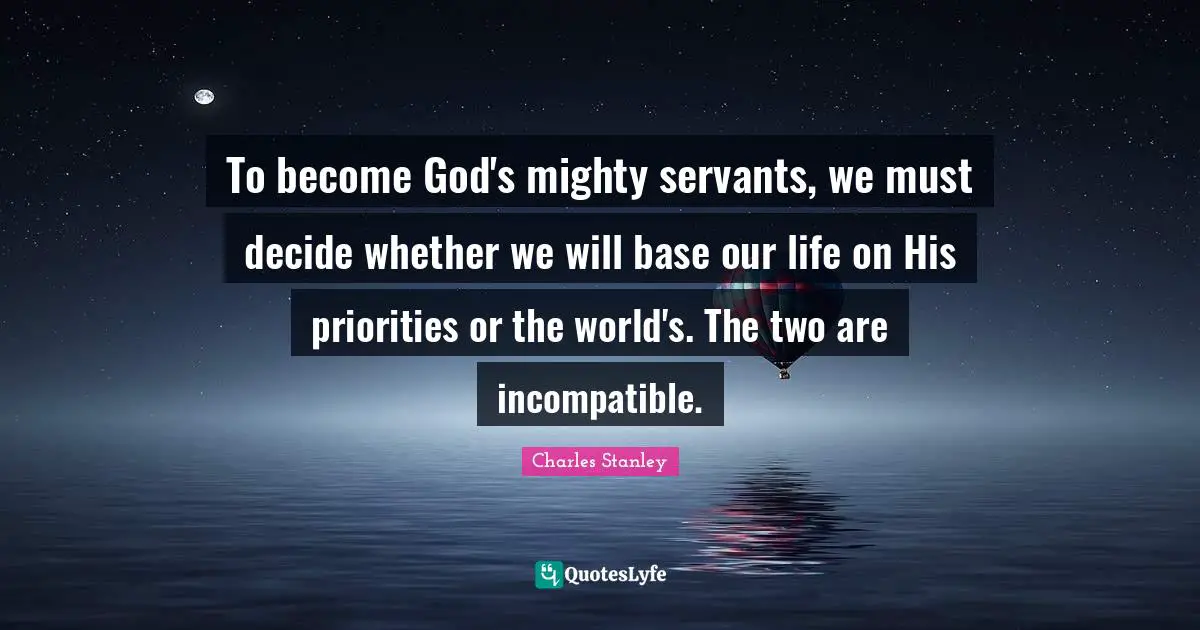 To become God's mighty servants, we must decide whether we will base our life on His priorities or the world's. The two are incompatible.

Charles Stanley

QuotesLyfe